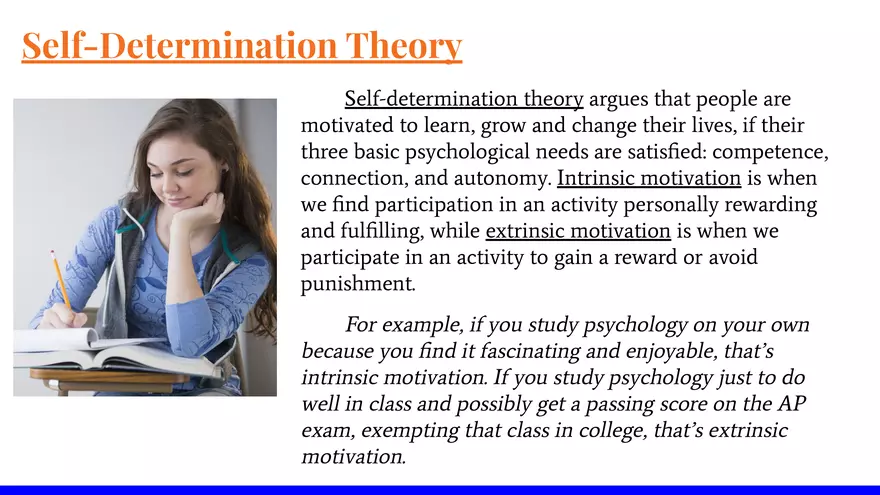 Self-Determination Theory

Self-determination theory argues that people are motivated to learn, grow and change their lives, if their three basic psychological needs are satisfied: competence, connection, and autonomy. Intrinsic motivation is when we find participation in an activity personally rewarding and fulfilling, while extrinsic motivation is when we participate in an activity to gain a reward or avoid punishment.

For example, if you study psychology on your own because you find it fascinating and enjoyable, that's intrinsic motivation. If you study psychology just to do well in class and possibly get a passing score on the AP exam, exempting that class in college, that's extrinsic motivation.